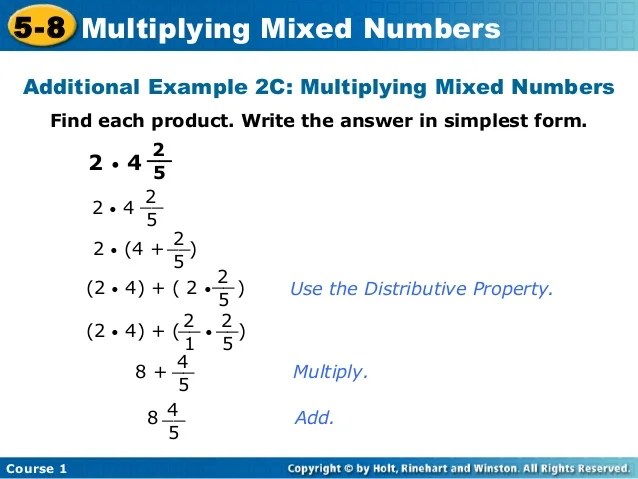 5-8 Multiplying Mixed Numbers

Additional Example 2C: Multiplying Mixed Numbers

Find each product. Write the answer in simplest form.

$2 \cdot 4\frac{2}{5}$

$2 \cdot 4\frac{2}{5}$

$2 \cdot (4 + \frac{2}{5})$

$(2 \cdot 4) + (2 \cdot \frac{2}{5})$ Use the Distributive Property.

$(2 \cdot 4) + (\frac{2}{1} \cdot \frac{2}{5})$

$8 + \frac{4}{5}$ Multiply.

$8\frac{4}{5}$ Add.

Course 1

Copyright © by Holt, Rinehart and Winston. All Rights Reserved.